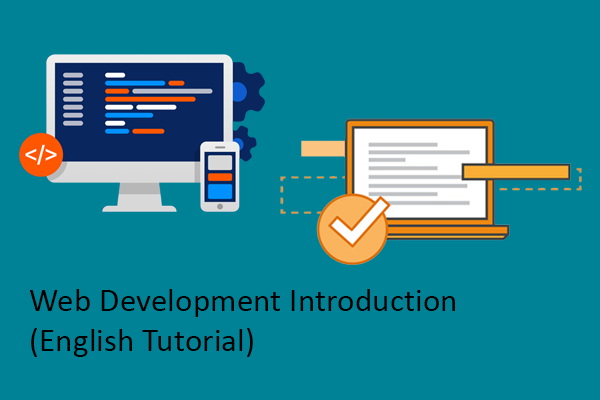 </>

Web Development Introduction
(English Tutorial)